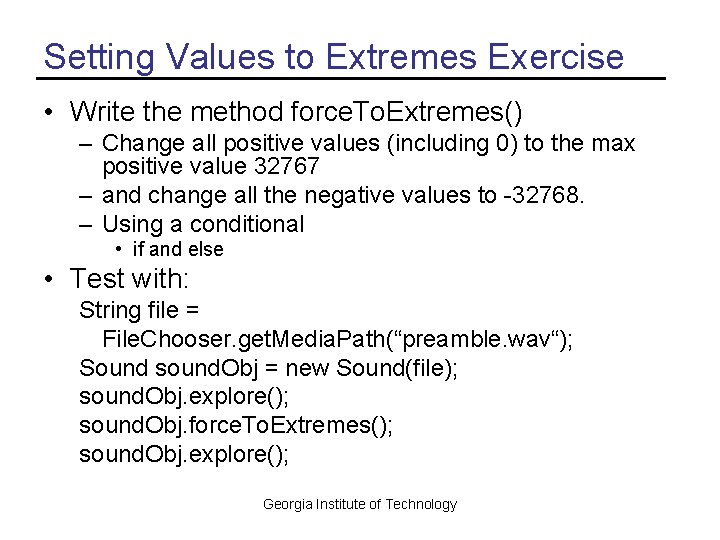 Setting Values to Extremes Exercise

• Write the method forceToExtremes()
– Change all positive values (including 0) to the max positive value 32767
– and change all the negative values to -32768.
– Using a conditional
• if and else

• Test with:
String file =
FileChooser.getMediaPath(“preamble.wav“);
Sound soundObj = new Sound(file);
soundObj.explore();
soundObj.forceToExtremes();
soundObj.explore();

Georgia Institute of Technology